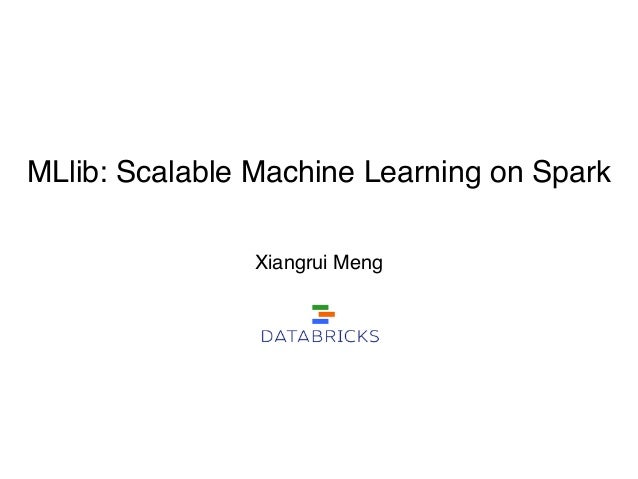 MLlib: Scalable Machine Learning on Spark

Xiangrui Meng

DATABRICKS